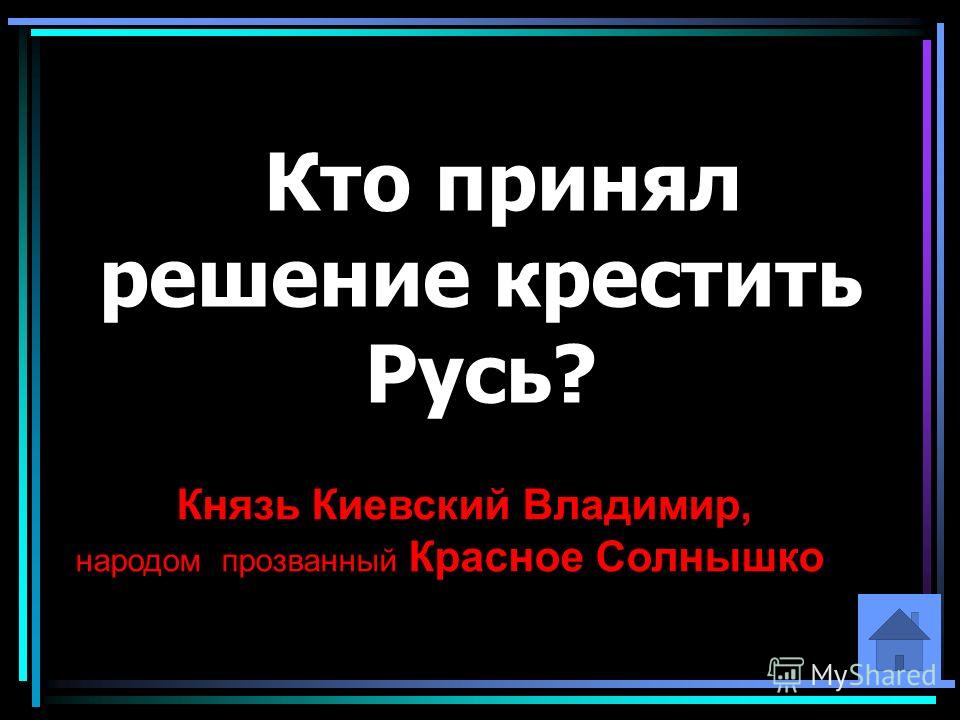 Кто принял решение крестить Русь?

Князь Киевский Владимир, народом прозванный Красное Солнышко

MyShared